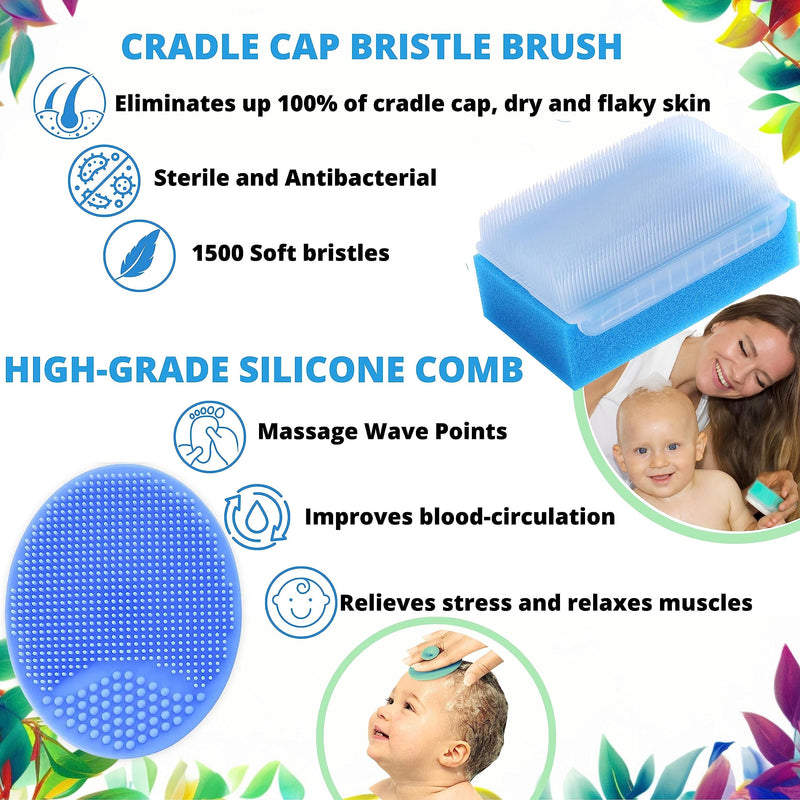 CRADLE CAP BRISTLE BRUSH

Eliminates up 100% of cradle cap, dry and flaky skin

Sterile and Antibacterial

1500 Soft bristles

HIGH-GRADE SILICONE COMB

Massage Wave Points

Improves blood-circulation

Relieves stress and relaxes muscles